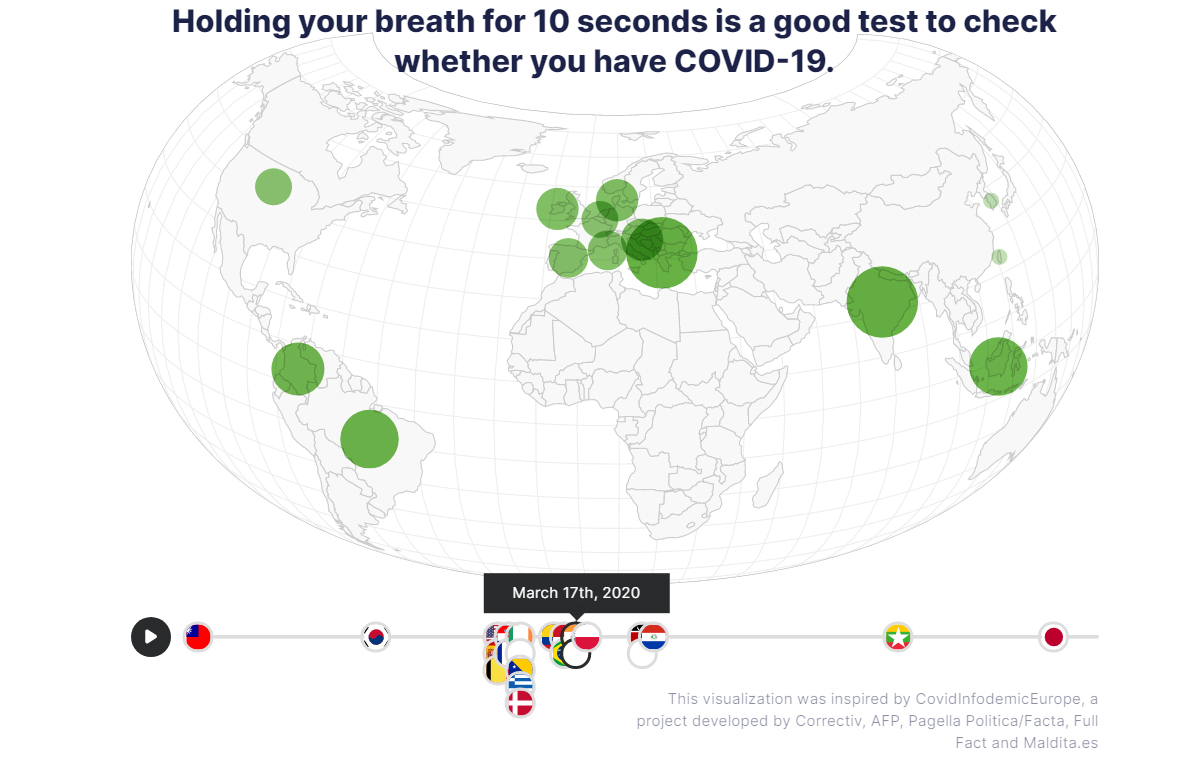 Holding your breath for 10 seconds is a good test to check whether you have COVID-19.

March 17th, 2020

This visualization was inspired by CovidInfodemicEurope, a project developed by Correctiv, AFP, Pagella Politica/Facta, Full Fact and Maldita.es